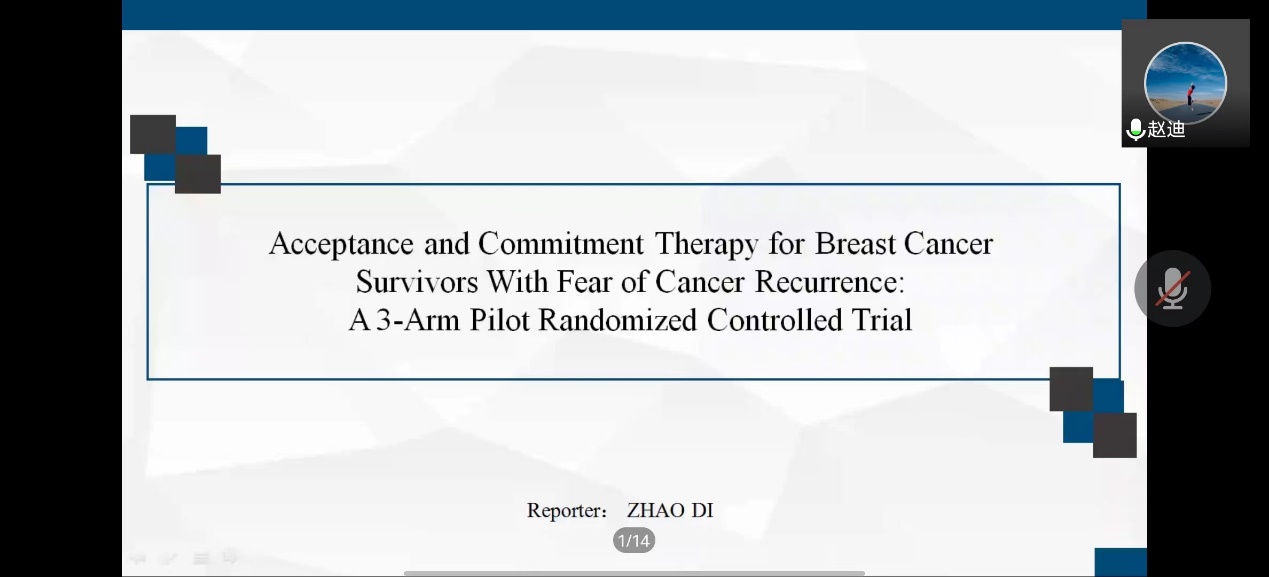 赵迪

Acceptance and Commitment Therapy for Breast Cancer Survivors With Fear of Cancer Recurrence: A 3-Arm Pilot Randomized Controlled Trial

Reporter： ZHAO DI

1/14